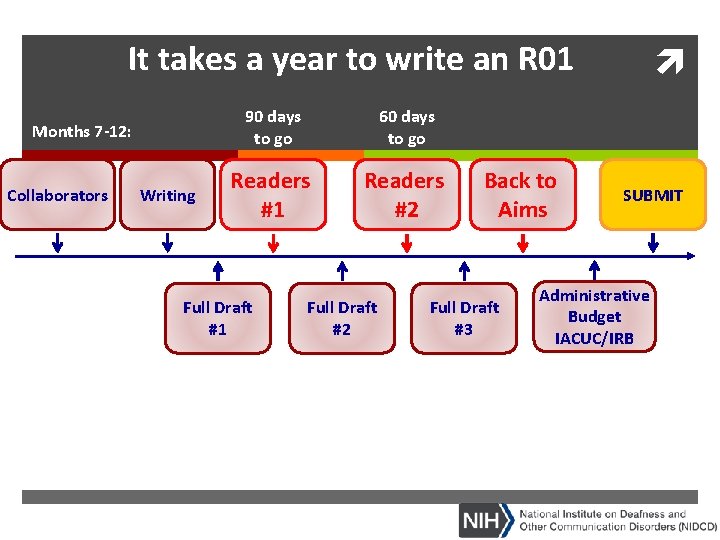 It takes a year to write an R01

Months 7-12:

90 days to go

60 days to go

Collaborators

Writing

Readers #1

Readers #2

Back to Aims

SUBMIT

Full Draft #1

Full Draft #2

Full Draft #3

Administrative Budget IACUC/IRB

NIH National Institute on Deafness and Other Communication Disorders (NIDCD)